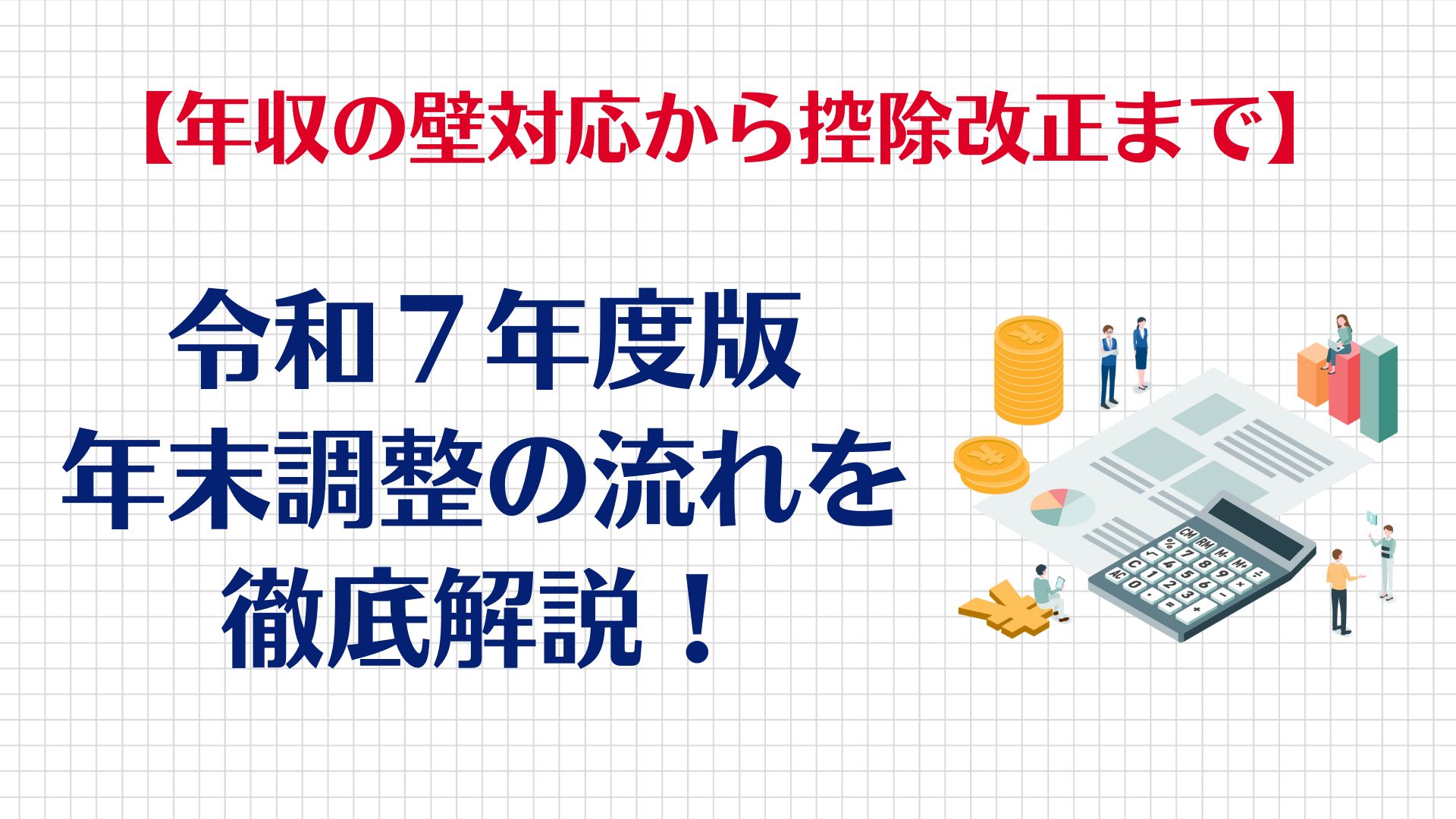 【年収の壁対応から控除改正まで】

令和７年度版
年末調整の流れを
徹底解説！